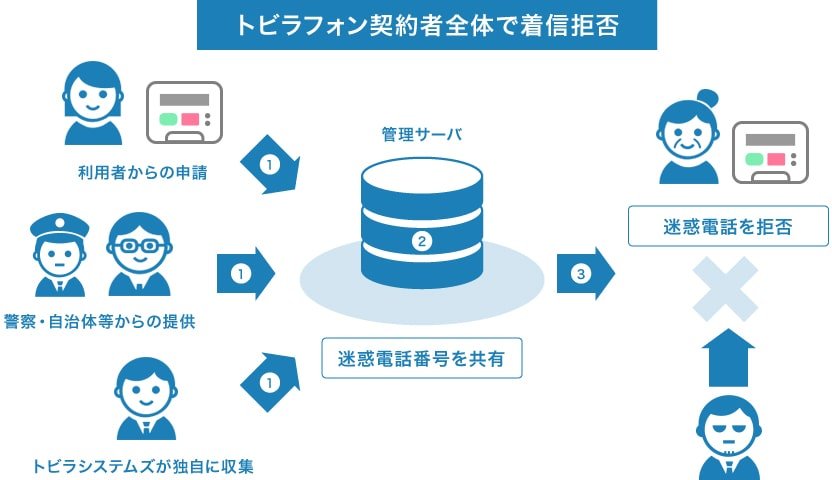 トビラフォン契約者全体で着信拒否

利用者からの申請

1

警察・自治体等からの提供

1

トビラシステムズが独自に収集

1

管理サーバ

2

迷惑電話番号を共有

3

迷惑電話を拒否